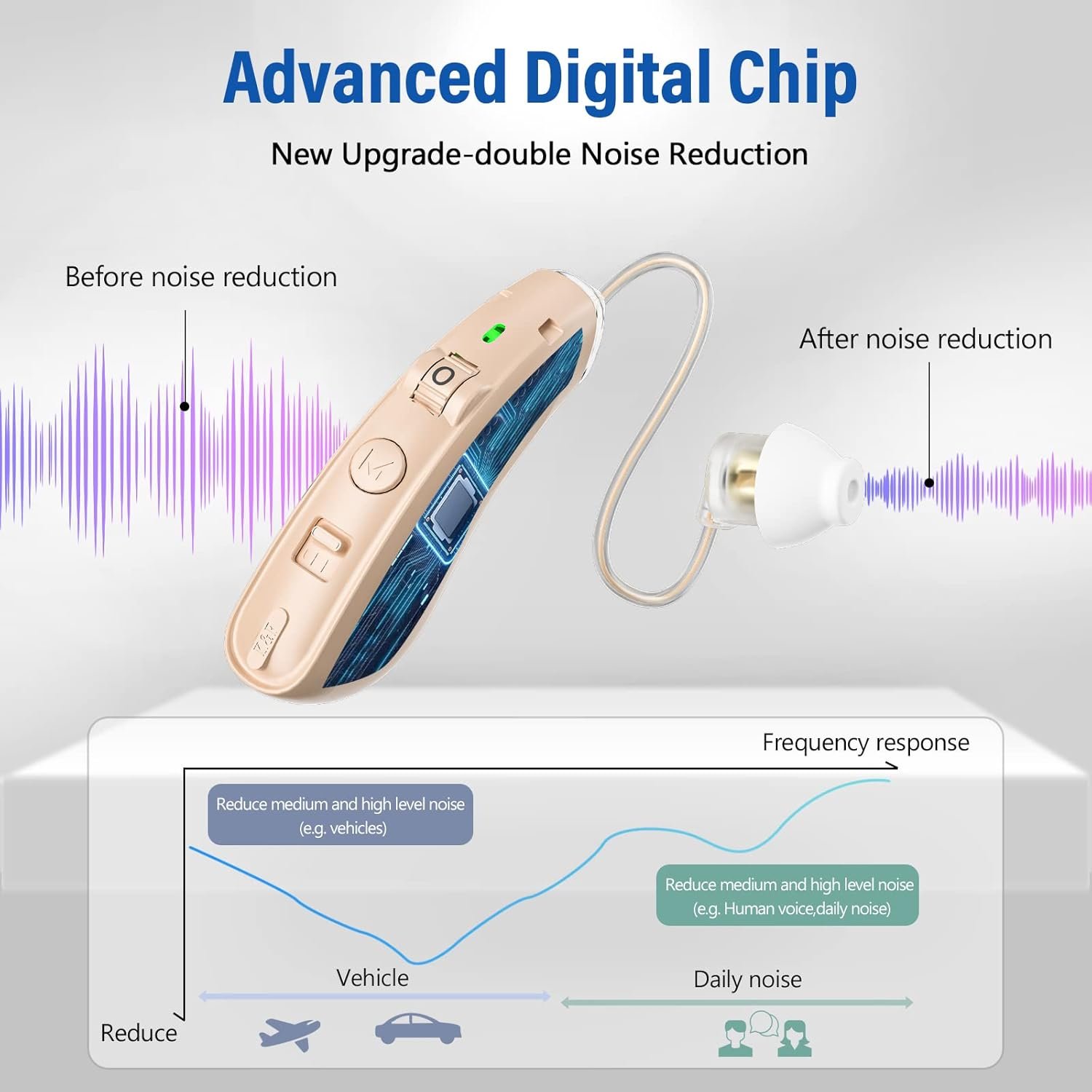 Advanced Digital Chip

New Upgrade-double Noise Reduction

Before noise reduction

After noise reduction

Frequency response

Reduce medium and high level noise
(e.g. vehicles)

Reduce medium and high level noise
(e.g. Human voice,daily noise)

Vehicle

Daily noise

Reduce